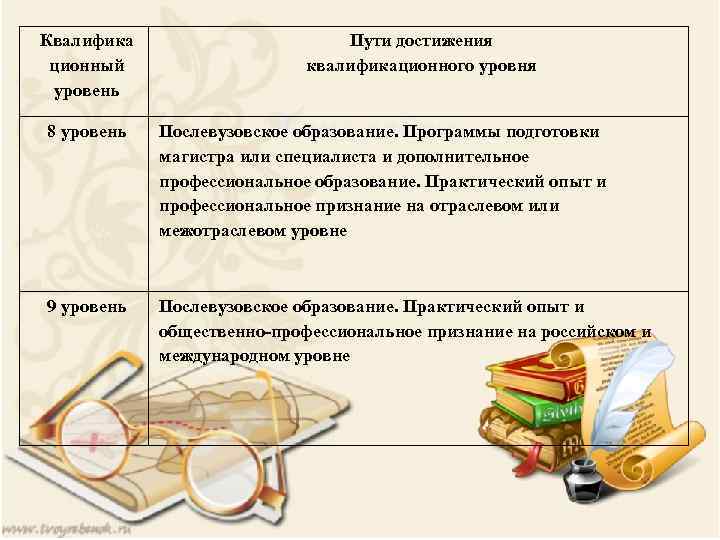 | Квалифика ционный уровень | Пути достижения квалификационного уровня |
|---|---|
| 8 уровень | Послевузовское образование. Программы подготовки магистра или специалиста и дополнительное профессиональное образование. Практический опыт и профессиональное признание на отраслевом или межотраслевом уровне |
| 9 уровень | Послевузовское образование. Практический опыт и общественно-профессиональное признание на российском и международном уровне |

www.tvoyrebenok.ru